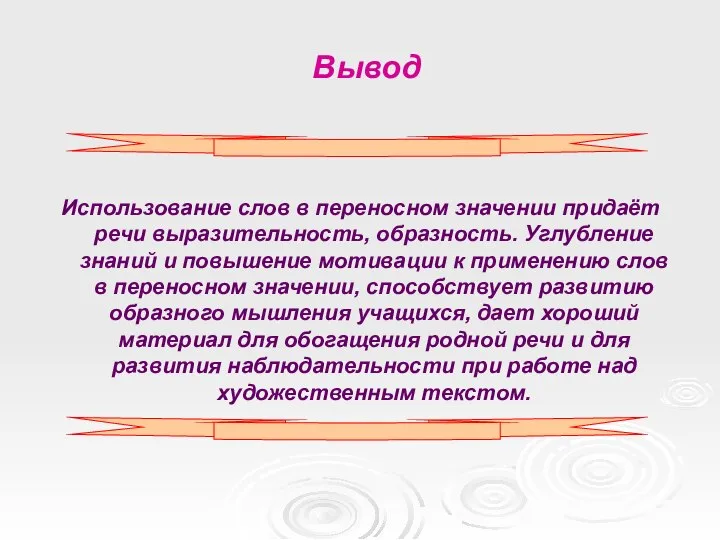 Вывод

Использование слов в переносном значении придаёт речи выразительность, образность. Углубление знаний и повышение мотивации к применению слов в переносном значении, способствует развитию образного мышления учащихся, дает хороший материал для обогащения родной речи и для развития наблюдательности при работе над художественным текстом.